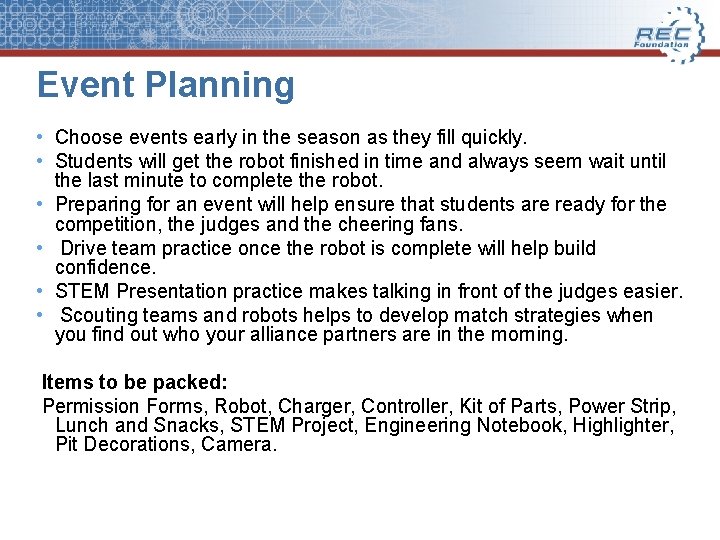 REC Foundation

Event Planning

• Choose events early in the season as they fill quickly.
• Students will get the robot finished in time and always seem wait until the last minute to complete the robot.
• Preparing for an event will help ensure that students are ready for the competition, the judges and the cheering fans.
• Drive team practice once the robot is complete will help build confidence.
• STEM Presentation practice makes talking in front of the judges easier.
• Scouting teams and robots helps to develop match strategies when you find out who your alliance partners are in the morning.

Items to be packed:
Permission Forms, Robot, Charger, Controller, Kit of Parts, Power Strip, Lunch and Snacks, STEM Project, Engineering Notebook, Highlighter, Pit Decorations, Camera.